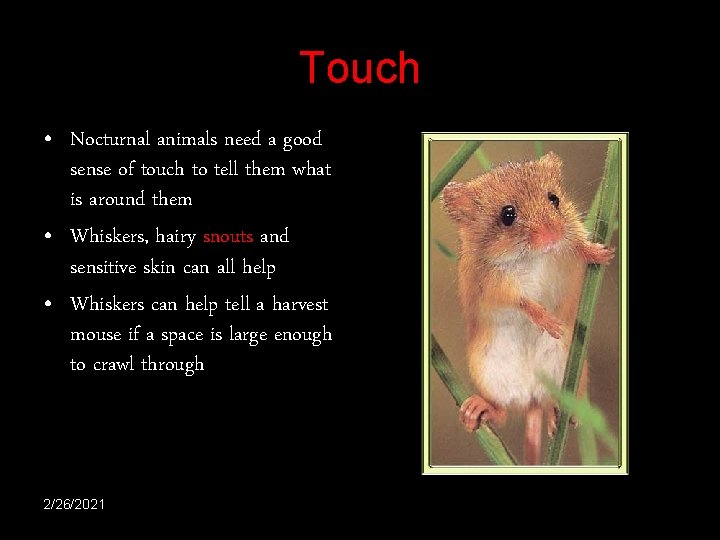 Touch

• Nocturnal animals need a good sense of touch to tell them what is around them

• Whiskers, hairy snouts and sensitive skin can all help

• Whiskers can help tell a harvest mouse if a space is large enough to crawl through

2/26/2021